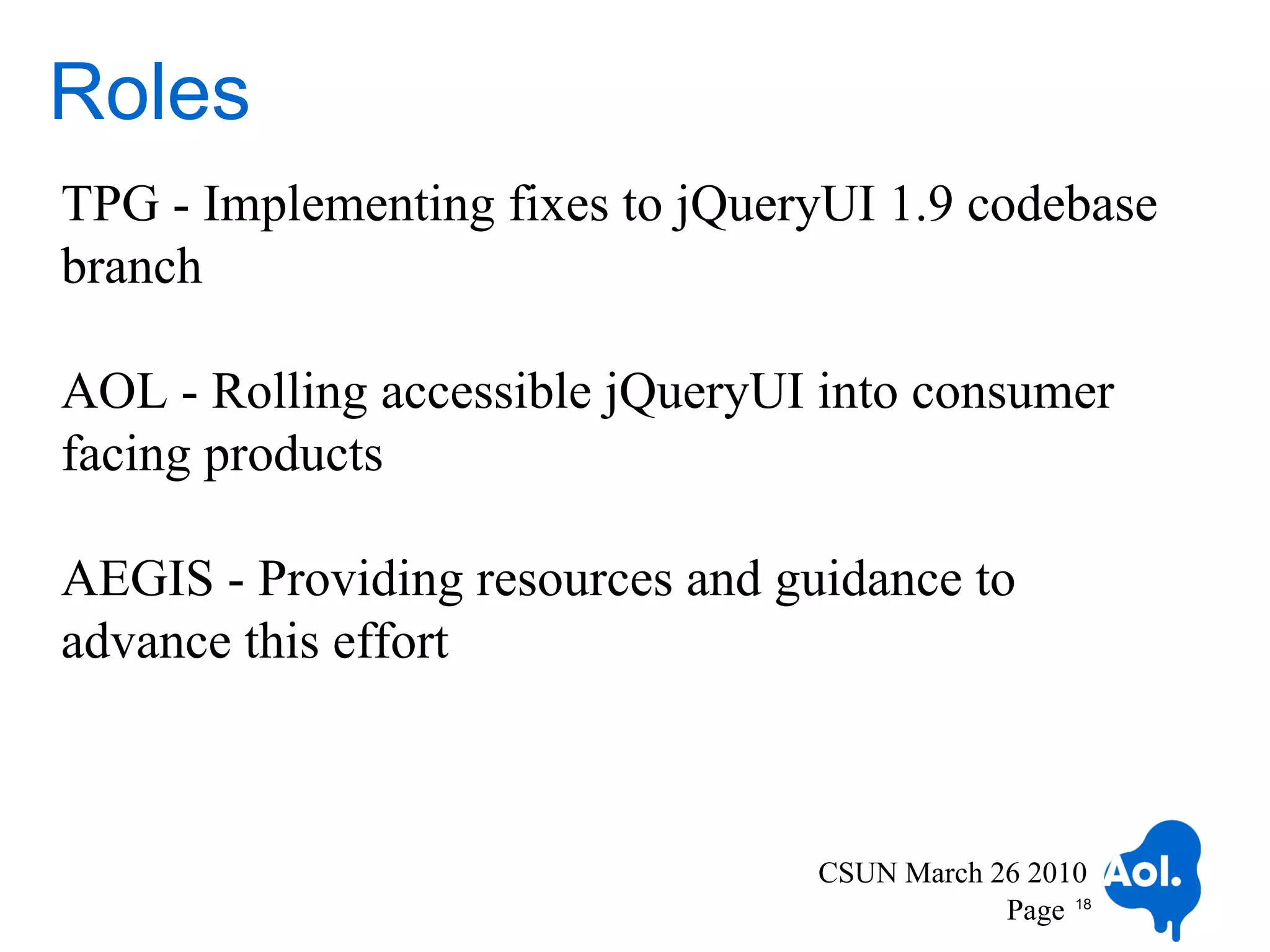 Roles

TPG - Implementing fixes to jQueryUI 1.9 codebase branch

AOL - Rolling accessible jQueryUI into consumer facing products

AEGIS - Providing resources and guidance to advance this effort

CSUN March 26 2010
Page 18

Aol.